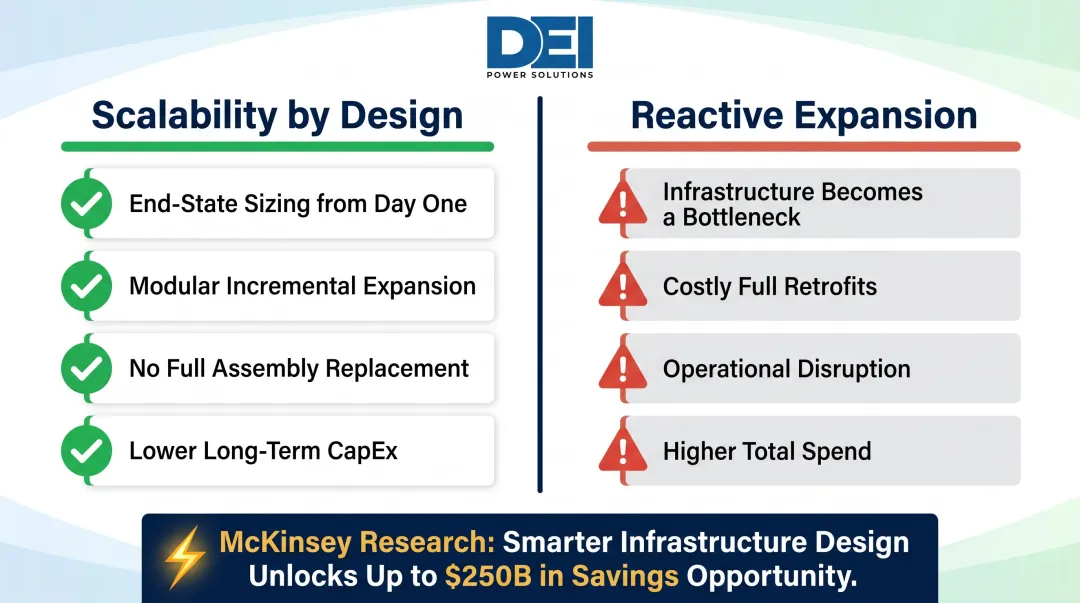 DEI
POWER SOLUTIONS

Scalability by Design

End-State Sizing from Day One

Modular Incremental Expansion

No Full Assembly Replacement

Lower Long-Term CapEx

Reactive Expansion

Infrastructure Becomes a Bottleneck

Costly Full Retrofits

Operational Disruption

Higher Total Spend

McKinsey Research: Smarter Infrastructure Design Unlocks Up to $250B in Savings Opportunity.